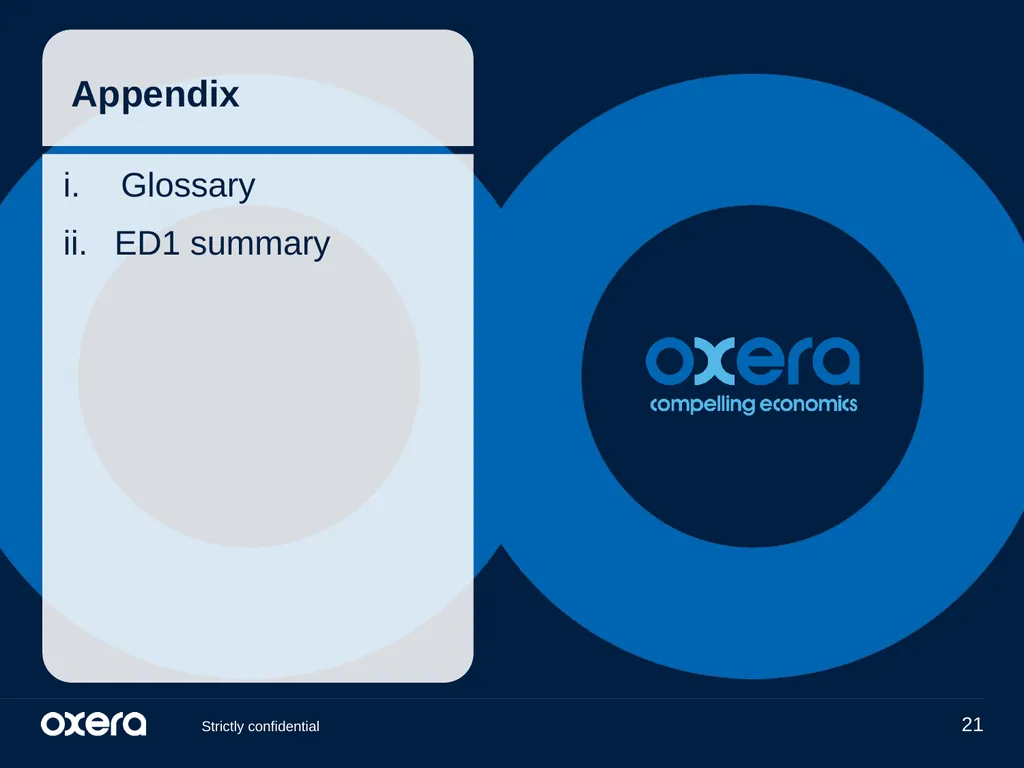 Appendix

i. Glossary

ii. ED1 summary

oxera
compelling economics

oxera

Strictly confidential

21